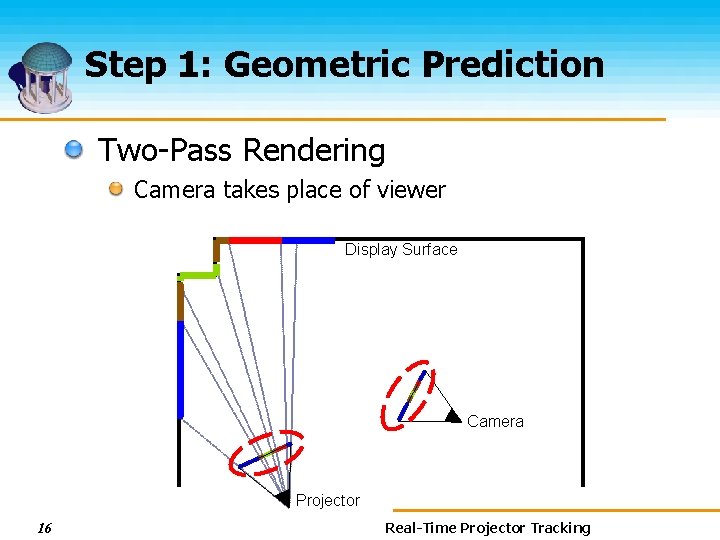 Step 1: Geometric Prediction

Two-Pass Rendering

Camera takes place of viewer

Display Surface

Camera

Projector

16

Real-Time Projector Tracking